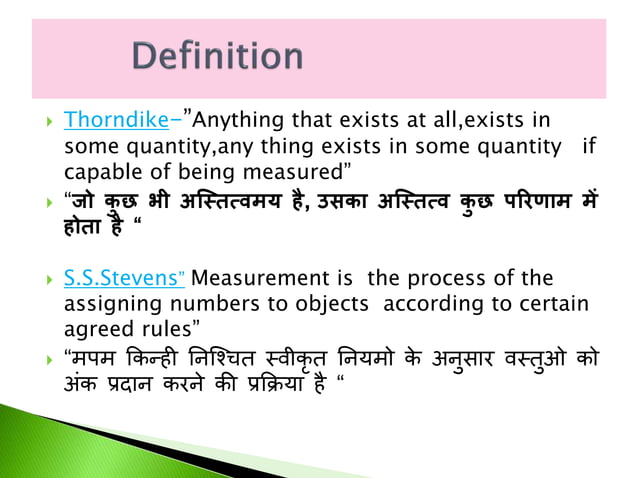 Definition

Thorndike-"Anything that exists at all,exists in some quantity,any thing exists in some quantity if capable of being measured"

"जो कुछ भी अस्तित्वमय है, उसका अस्तित्व कुछ परिणाम में होता है "

S.S.Stevens" Measurement is the process of the assigning numbers to objects according to certain agreed rules"

"मपम किन्ही निश्चित स्वीकृत नियमो के अनुसार वस्तुओ को अंक प्रदान करने की प्रक्रिया है "